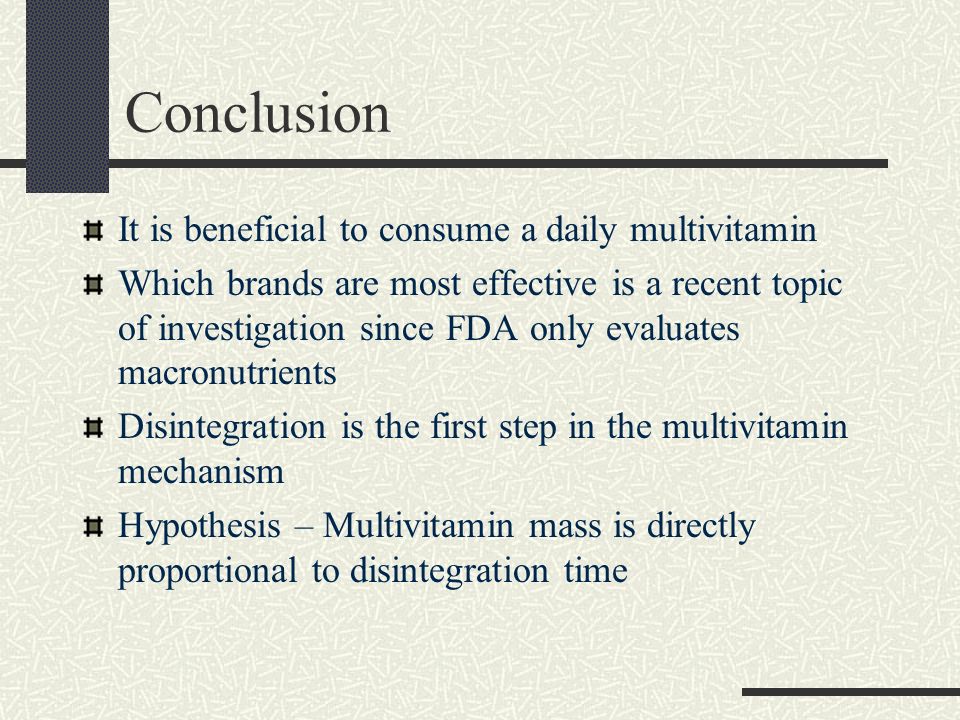 Conclusion

It is beneficial to consume a daily multivitamin

Which brands are most effective is a recent topic of investigation since FDA only evaluates macronutrients

Disintegration is the first step in the multivitamin mechanism

Hypothesis – Multivitamin mass is directly proportional to disintegration time